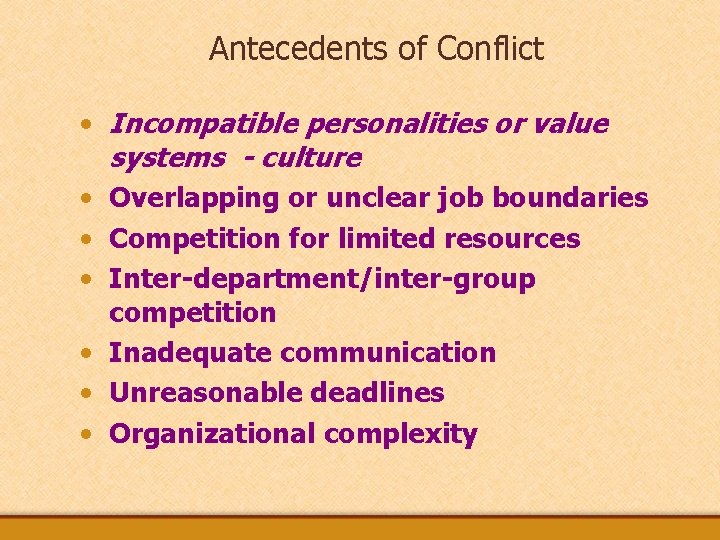 Antecedents of Conflict

• Incompatible personalities or value systems - culture
• Overlapping or unclear job boundaries
• Competition for limited resources
• Inter-department/inter-group competition
• Inadequate communication
• Unreasonable deadlines
• Organizational complexity